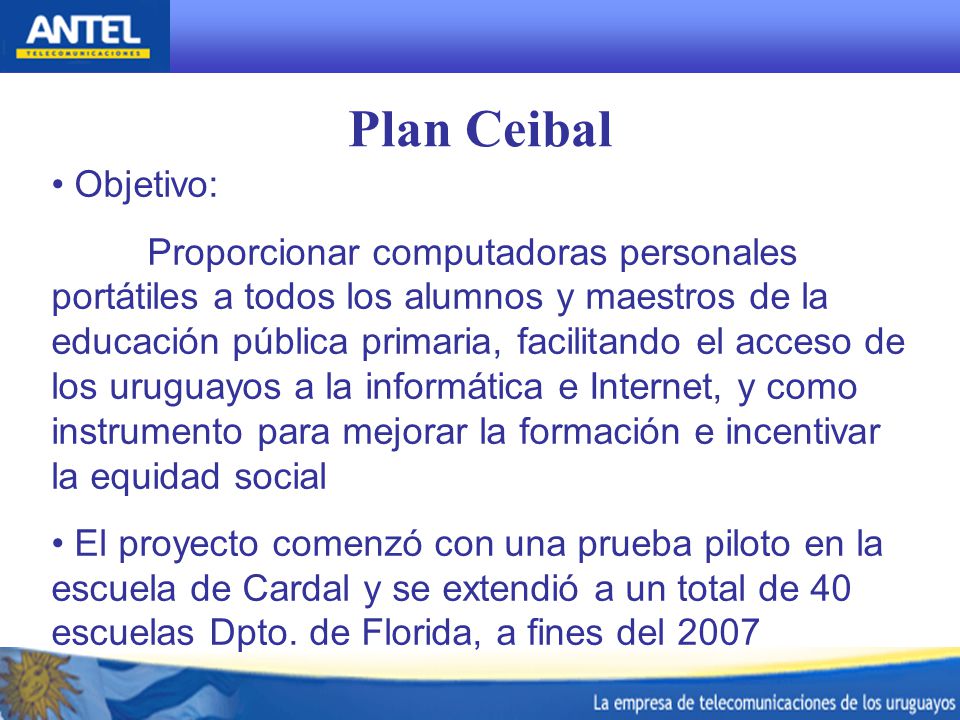 ANTEL
TELECOMUNICACIONES

Plan Ceibal

• Objetivo:

Proporcionar computadoras personales portátiles a todos los alumnos y maestros de la educación pública primaria, facilitando el acceso de los uruguayos a la informática e Internet, y como instrumento para mejorar la formación e incentivar la equidad social

• El proyecto comenzó con una prueba piloto en la escuela de Cardal y se extendió a un total de 40 escuelas Dpto. de Florida, a fines del 2007

La empresa de telecomunicaciones de los uruguayos